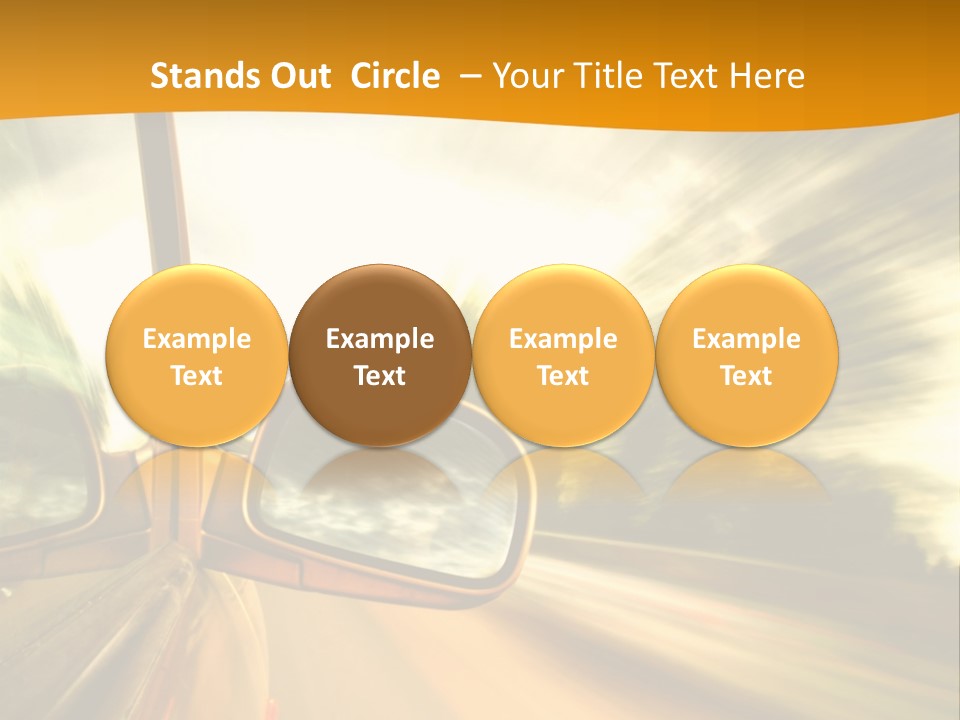 Stands Out Circle – Your Title Text Here

Example Text

Example Text

Example Text

Example Text